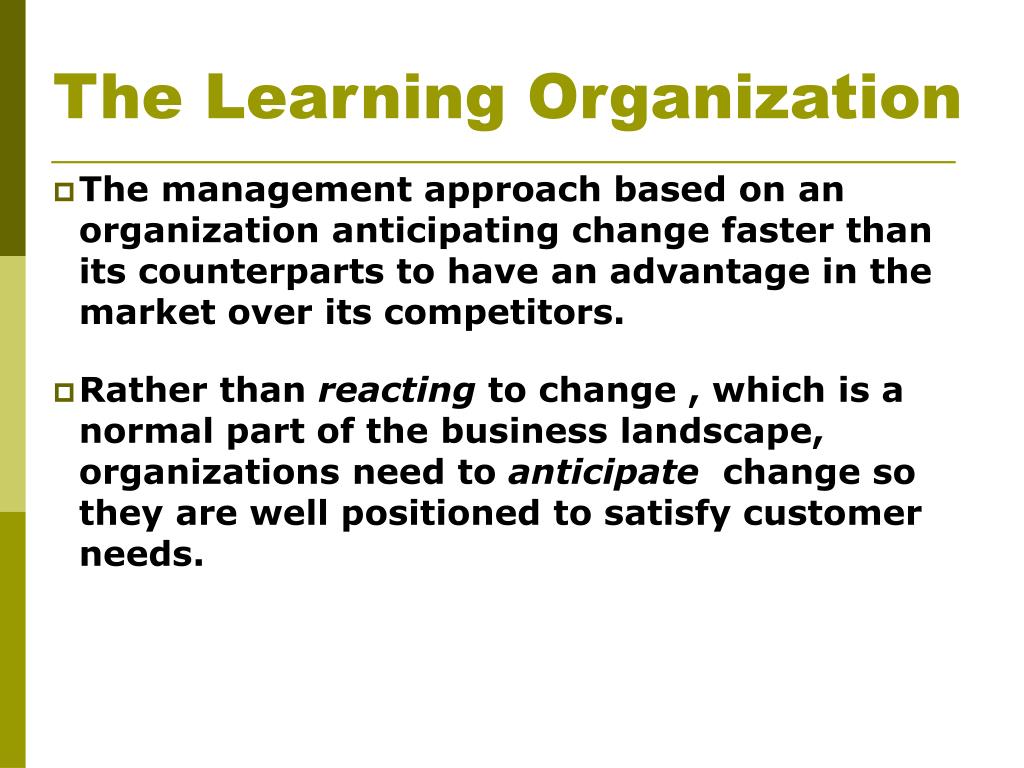 The Learning Organization

The management approach based on an organization anticipating change faster than its counterparts to have an advantage in the market over its competitors.

Rather than reacting to change , which is a normal part of the business landscape, organizations need to anticipate change so they are well positioned to satisfy customer needs.